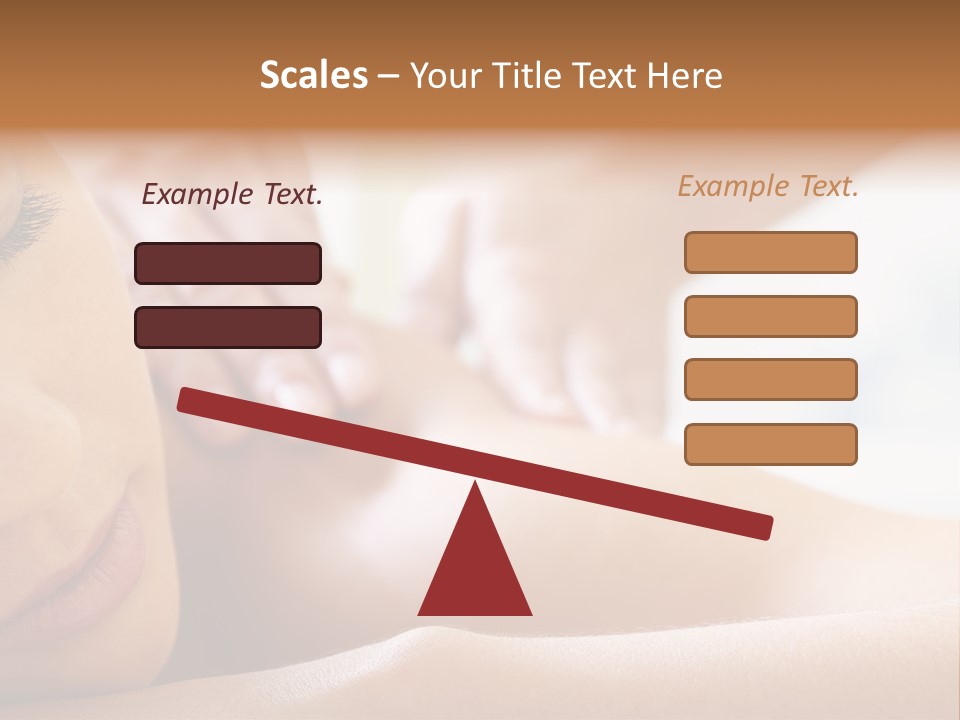 Scales – Your Title Text Here

Example Text.

Example Text.